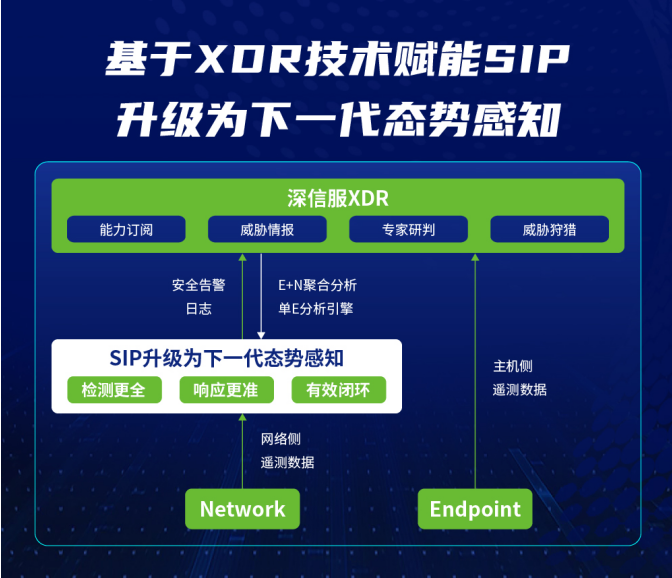 基于XDR技术赋能SIP
升级为下一代态势感知

深信服XDR

能力订阅

威胁情报

专家研判

威胁狩猎

安全告警
日志

E+N聚合分析
单E分析引擎

SIP升级为下一代态势感知

检测更全

响应更准

有效闭环

主机侧
遥测数据

网络侧
遥测数据

Network

Endpoint